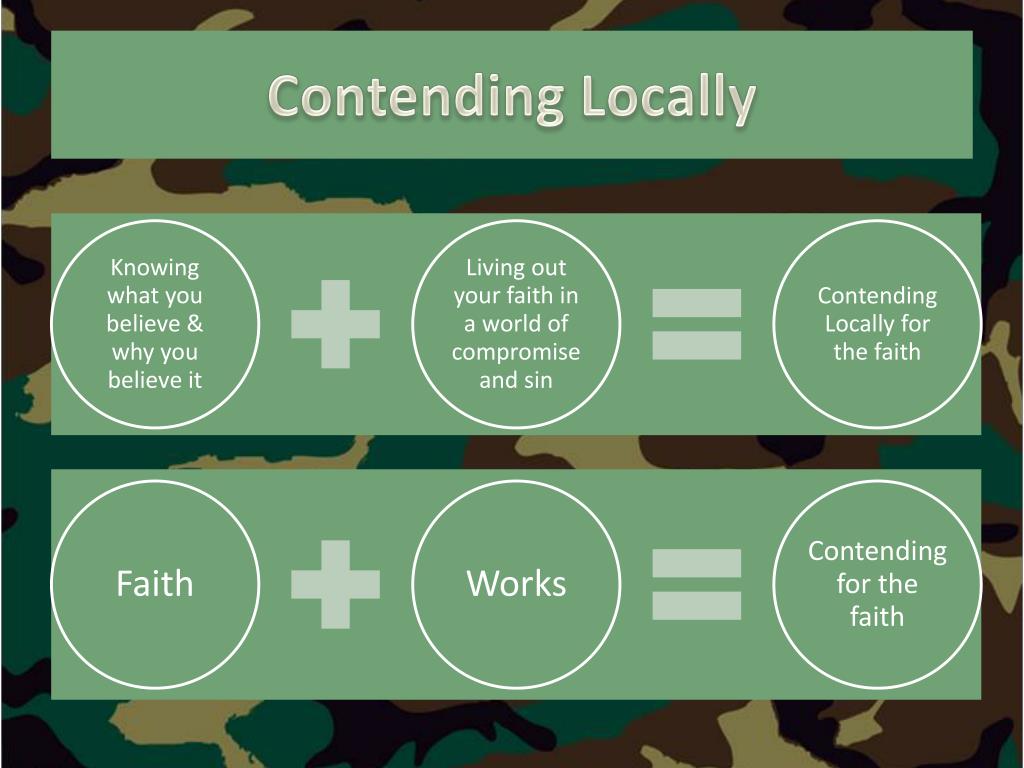 Contending Locally

Knowing what you believe & why you believe it

Living out your faith in a world of compromise and sin

Contending Locally for the faith

Faith

Works

Contending for the faith